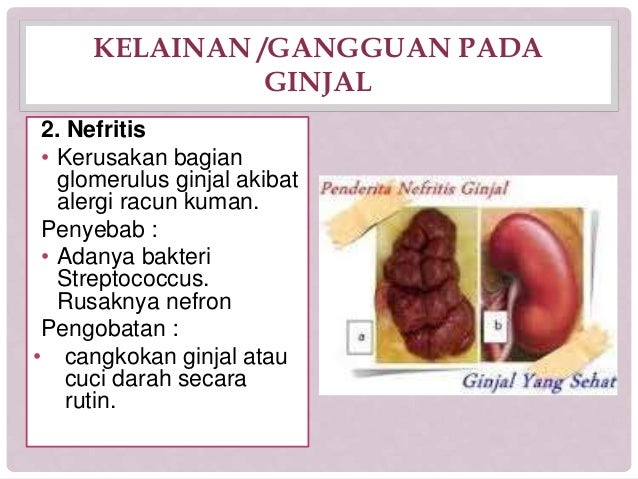 KELAINAN /GANGGUAN PADA GINJAL

2. Nefritis

• Kerusakan bagian glomerulus ginjal akibat alergi racun kuman.

Penyebab :

• Adanya bakteri Streptococcus. Rusaknya nefron

Pengobatan :

• cangkokan ginjal atau cuci darah secara rutin.

Penderita Nefritis Ginjal

a

b

Ginjal Yang Sehat